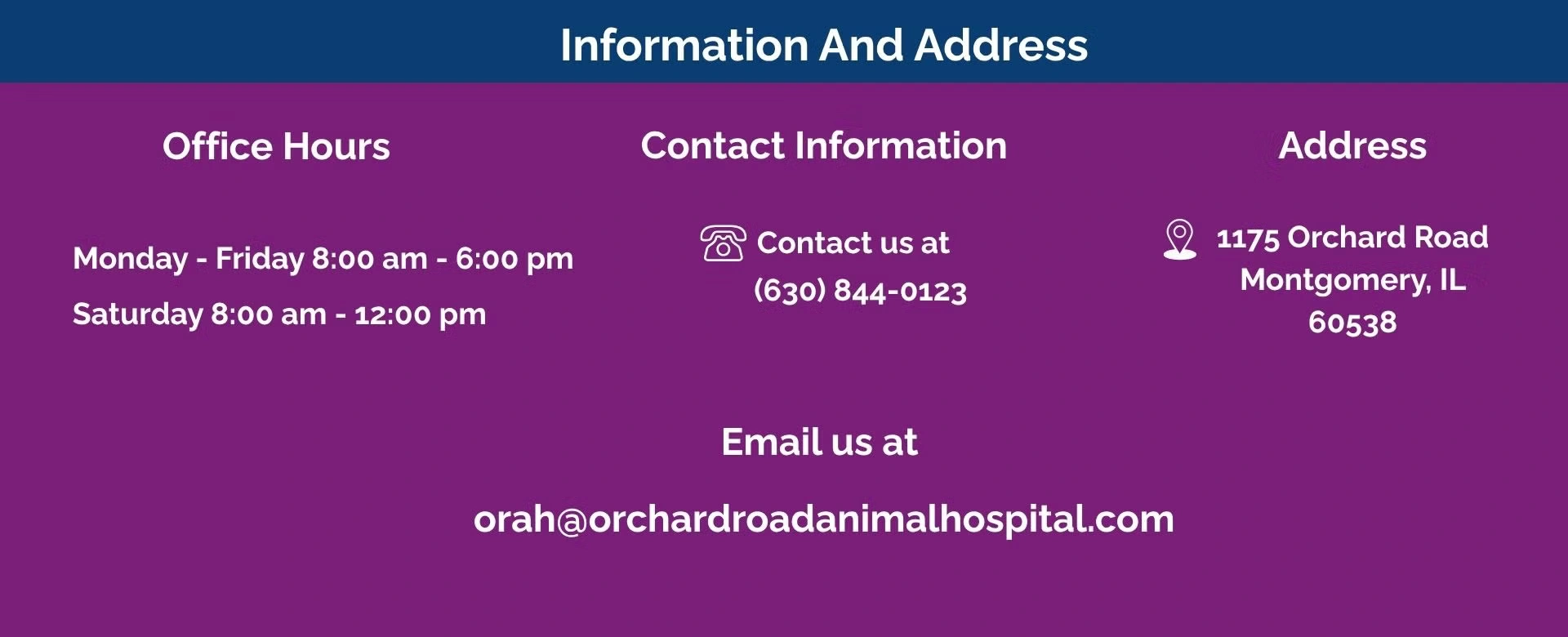 Information And Address

Office Hours

Monday - Friday 8:00 am - 6:00 pm

Saturday 8:00 am - 12:00 pm

Contact Information

Contact us at
(630) 844-0123

Address

1175 Orchard Road
Montgomery, IL
60538

Email us at

orah@orchardroadanimalhospital.com